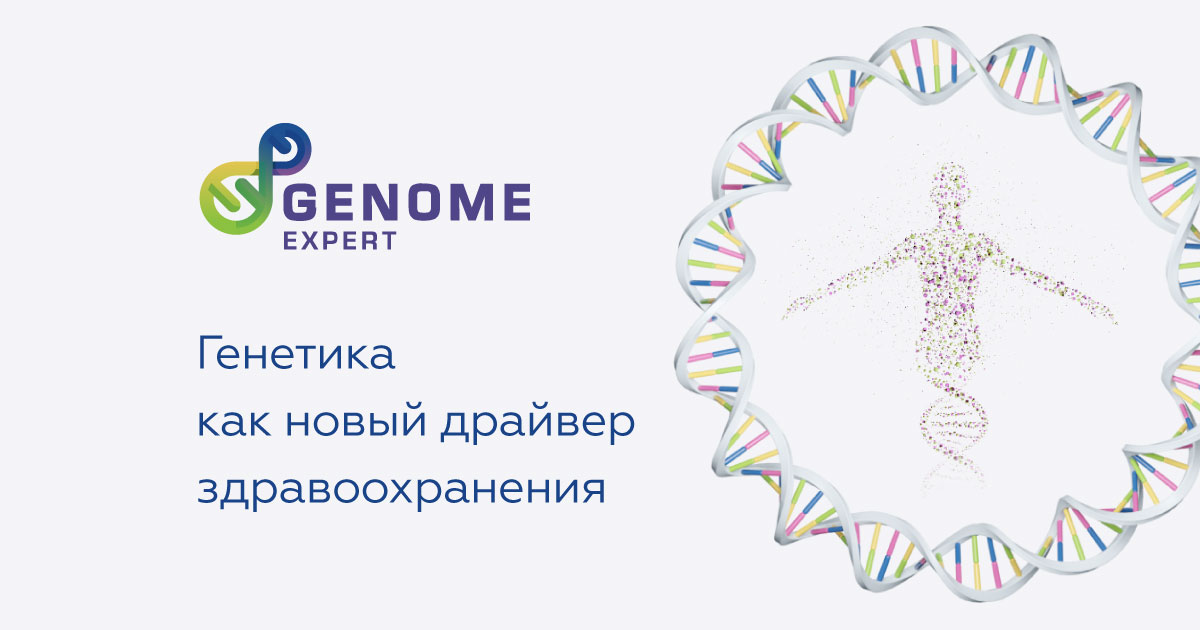 GENOME
EXPERT

Генетика
как новый драйвер
здравоохранения